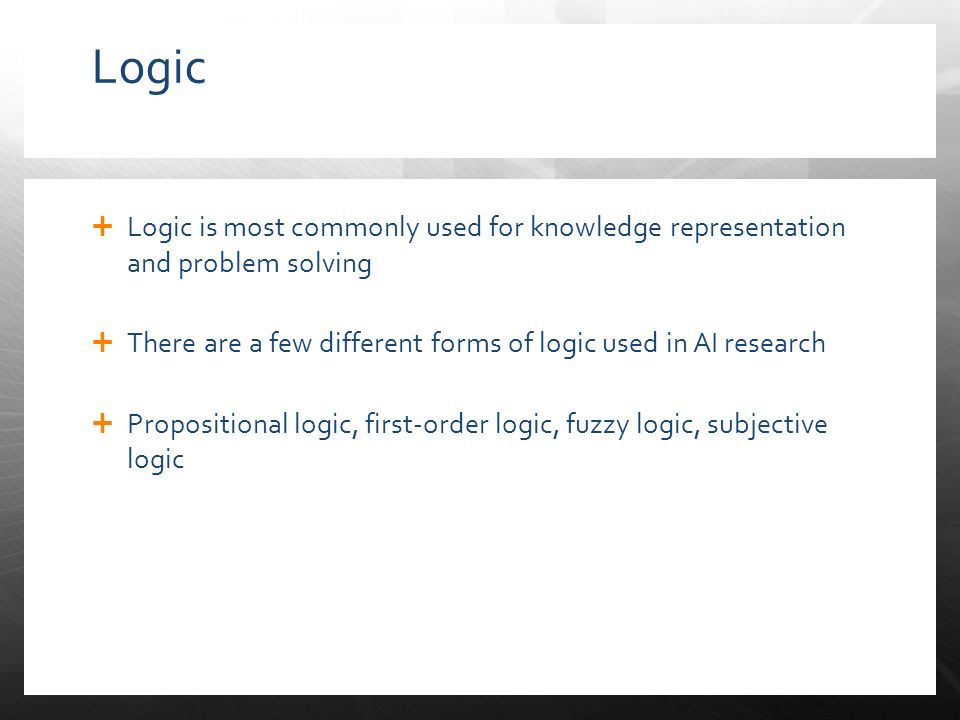 Logic

+ Logic is most commonly used for knowledge representation and problem solving

+ There are a few different forms of logic used in AI research

+ Propositional logic, first-order logic, fuzzy logic, subjective logic